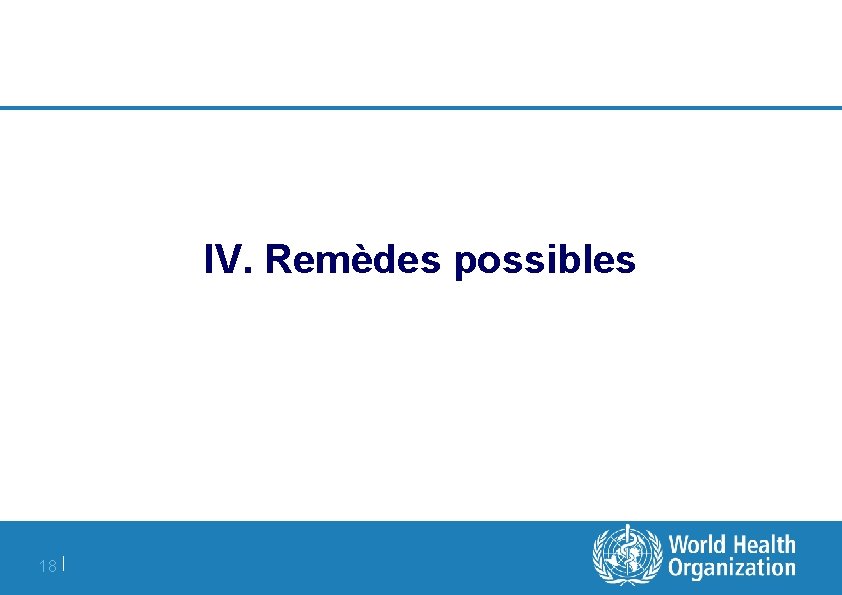 IV. Remèdes possibles

18 |

World Health Organization